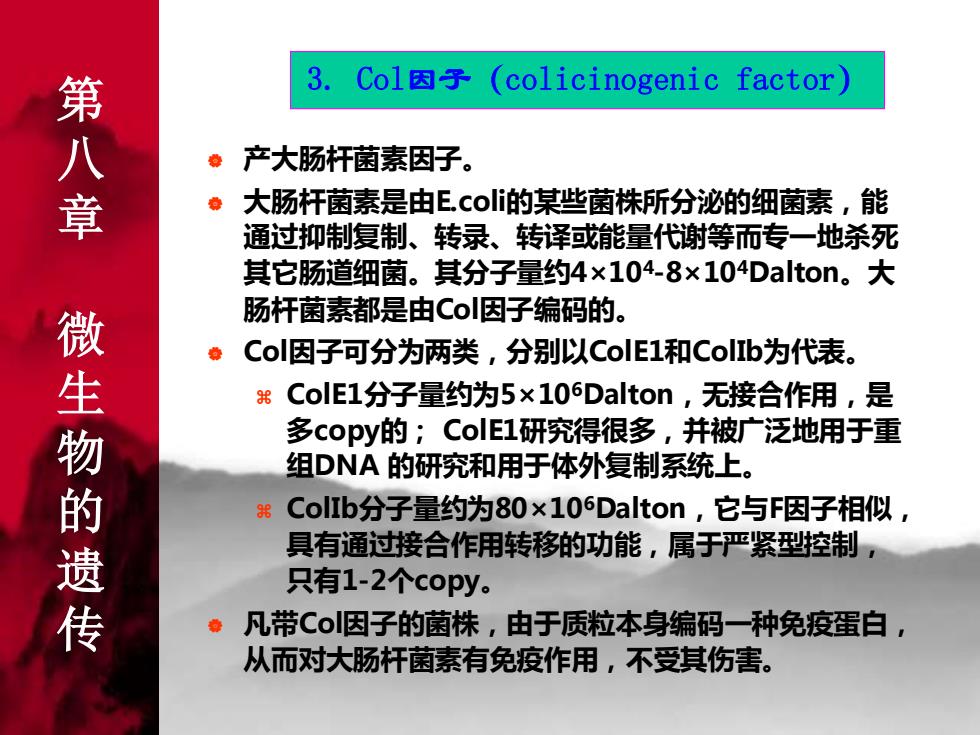 第八章 微生物的遗传

3. Col因子 (colicinogenic factor)

产大肠杆菌素因子。

大肠杆菌素是由E.coli的某些菌株所分泌的细菌素，能通过抑制复制、转录、转译或能量代谢等而专一地杀死其它肠道细菌。其分子量约$4\times10^4$-$8\times10^4$Dalton。大肠杆菌素都是由Col因子编码的。

Col因子可分为两类，分别以ColE1和ColIb为代表。

ColE1分子量约为$5\times10^6$Dalton，无接合作用，是多copy的； ColE1研究得很多，并被广泛地用于重组DNA 的研究和用于体外复制系统上。

ColIb分子量约为$80\times10^6$Dalton，它与F因子相似，具有通过接合作用转移的功能，属于严紧型控制，只有1-2个copy。

凡带Col因子的菌株，由于质粒本身编码一种免疫蛋白，从而对大肠杆菌素有免疫作用，不受其伤害。